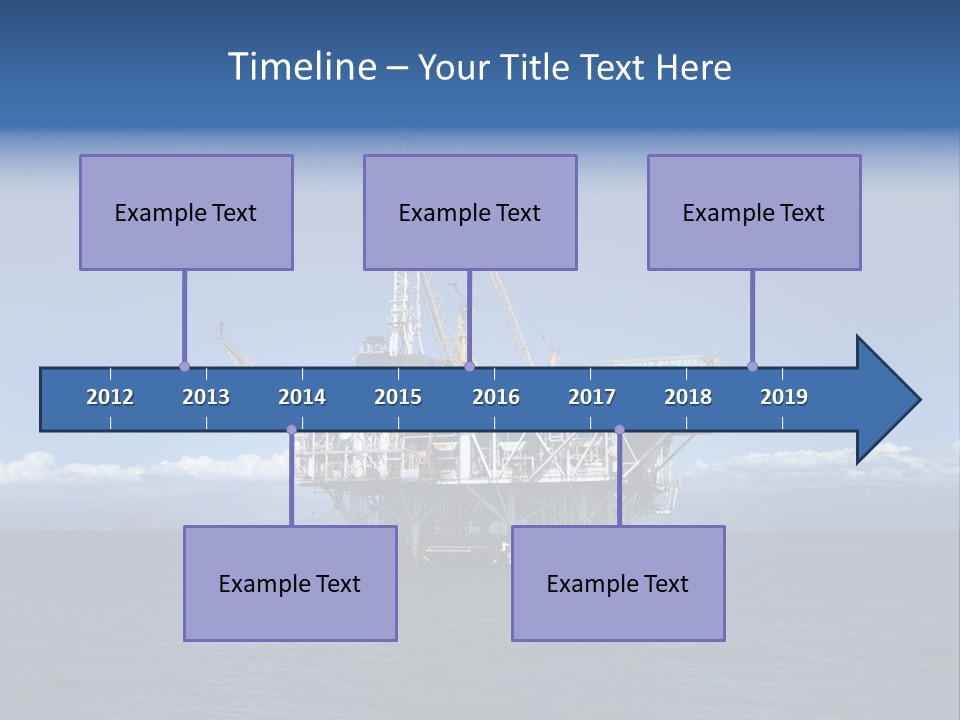 Timeline – Your Title Text Here

Example Text

Example Text

Example Text

2012 2013 2014 2015 2016 2017 2018 2019

Example Text

Example Text